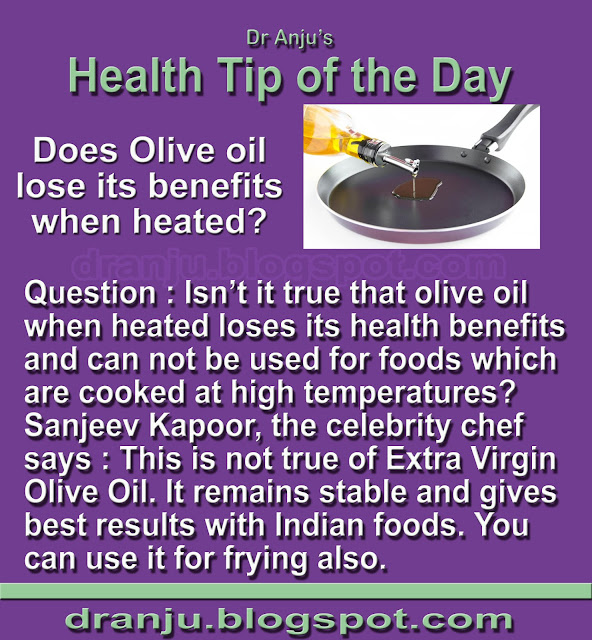 Dr Anju's
Health Tip of the Day

Does Olive oil lose its benefits when heated?

dranju.blogspot.com

Question : Isn't it true that olive oil when heated loses its health benefits and can not be used for foods which are cooked at high temperatures? Sanjeev Kapoor, the celebrity chef says : This is not true of Extra Virgin Olive Oil. It remains stable and gives best results with Indian foods. You can use it for frying also.

dranju.blogspot.com